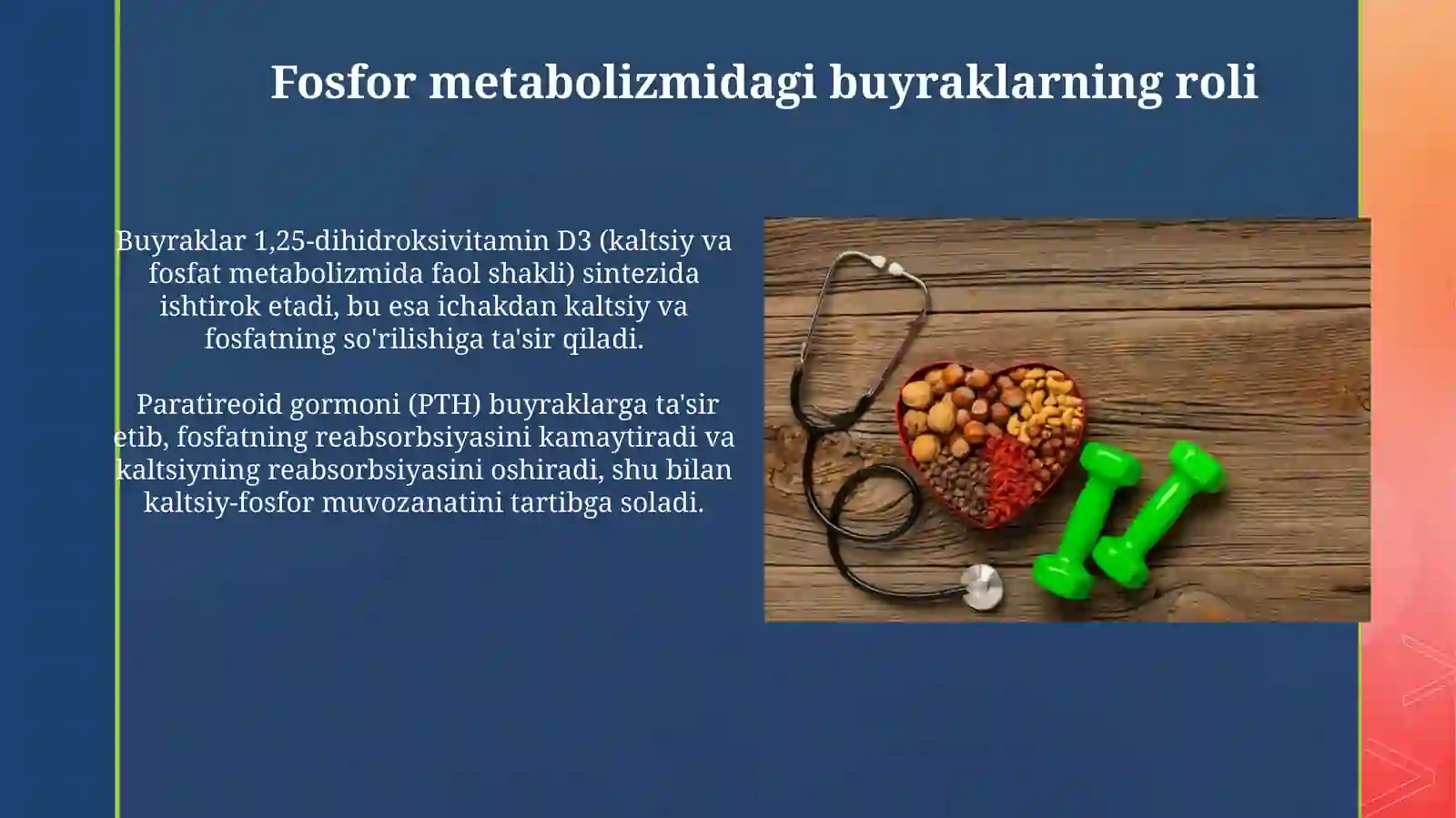 Fosfor metabolizmidagi buyraklarning roli

Buyraklar 1,25-dihidroksivitamin D3 (kaltsiy va fosfat metabolizmida faol shakli) sintezida ishtirok etadi, bu esa ichakdan kaltsiy va fosfatning so'rilishiga ta'sir qiladi.

Paratireoid gormoni (PTH) buyraklarga ta'sir etib, fosfatning reabsorbsiyasini kamaytiradi va kaltsiyning reabsorbsiyasini oshiradi, shu bilan kaltsiy-fosfor muvozanatini tartibga soladi.